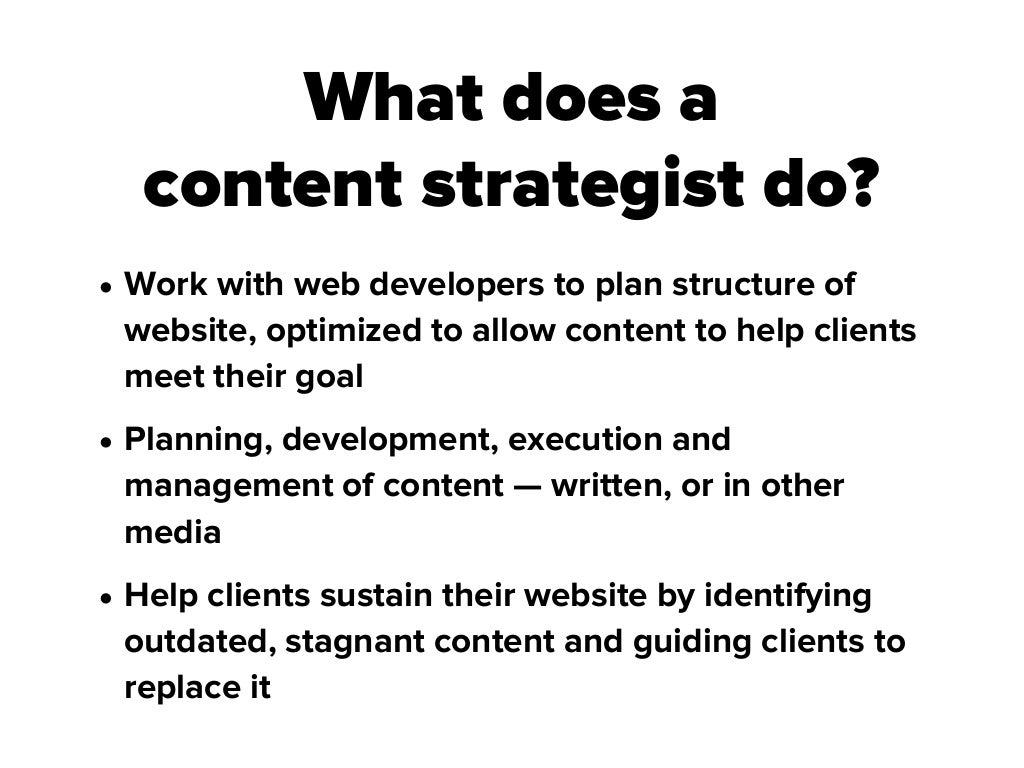 What does a content strategist do?

• Work with web developers to plan structure of website, optimized to allow content to help clients meet their goal

• Planning, development, execution and management of content — written, or in other media

• Help clients sustain their website by identifying outdated, stagnant content and guiding clients to replace it